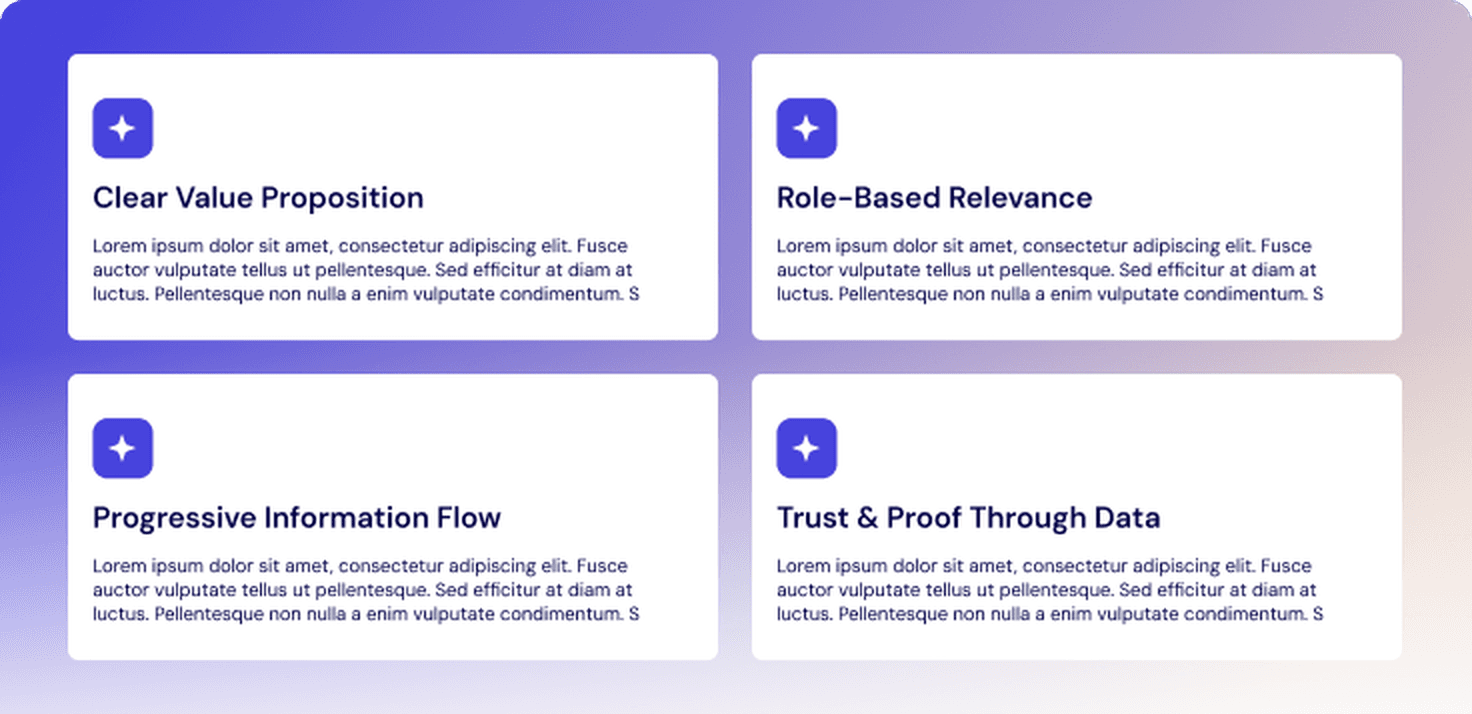 Clear Value Proposition

Lorem ipsum dolor sit amet, consectetur adipiscing elit. Fusce auctor vulputate tellus ut pellentesque. Sed efficitur at diam at luctus. Pellentesque non nulla a enim vulputate condimentum. S

Role-Based Relevance

Lorem ipsum dolor sit amet, consectetur adipiscing elit. Fusce auctor vulputate tellus ut pellentesque. Sed efficitur at diam at luctus. Pellentesque non nulla a enim vulputate condimentum. S

Progressive Information Flow

Lorem ipsum dolor sit amet, consectetur adipiscing elit. Fusce auctor vulputate tellus ut pellentesque. Sed efficitur at diam at luctus. Pellentesque non nulla a enim vulputate condimentum. S

Trust & Proof Through Data

Lorem ipsum dolor sit amet, consectetur adipiscing elit. Fusce auctor vulputate tellus ut pellentesque. Sed efficitur at diam at luctus. Pellentesque non nulla a enim vulputate condimentum. S